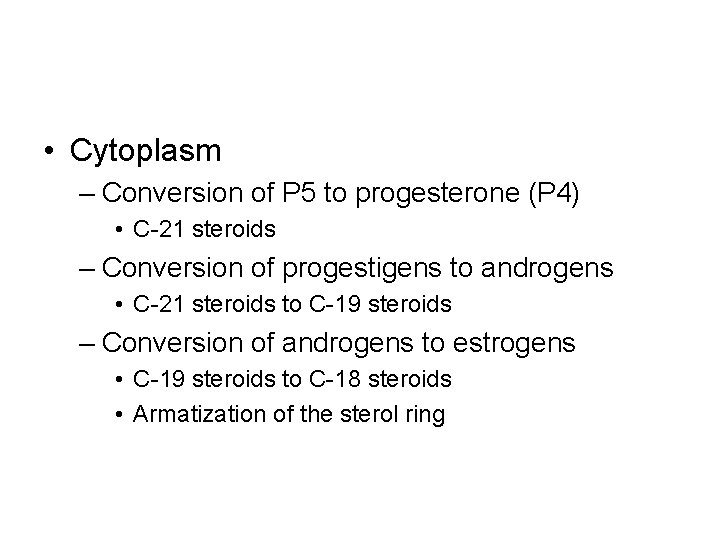 • Cytoplasm
– Conversion of P5 to progesterone (P4)
• C-21 steroids
– Conversion of progestigens to androgens
• C-21 steroids to C-19 steroids
– Conversion of androgens to estrogens
• C-19 steroids to C-18 steroids
• Armatization of the sterol ring